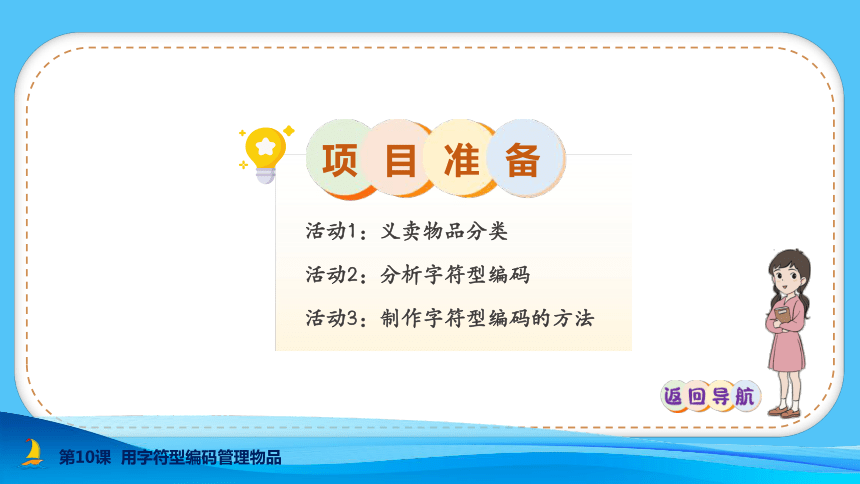 项目准备

活动1：义卖物品分类

活动2：分析字符型编码

活动3：制作字符型编码的方法

返回导航

第10课 用字符型编码管理物品